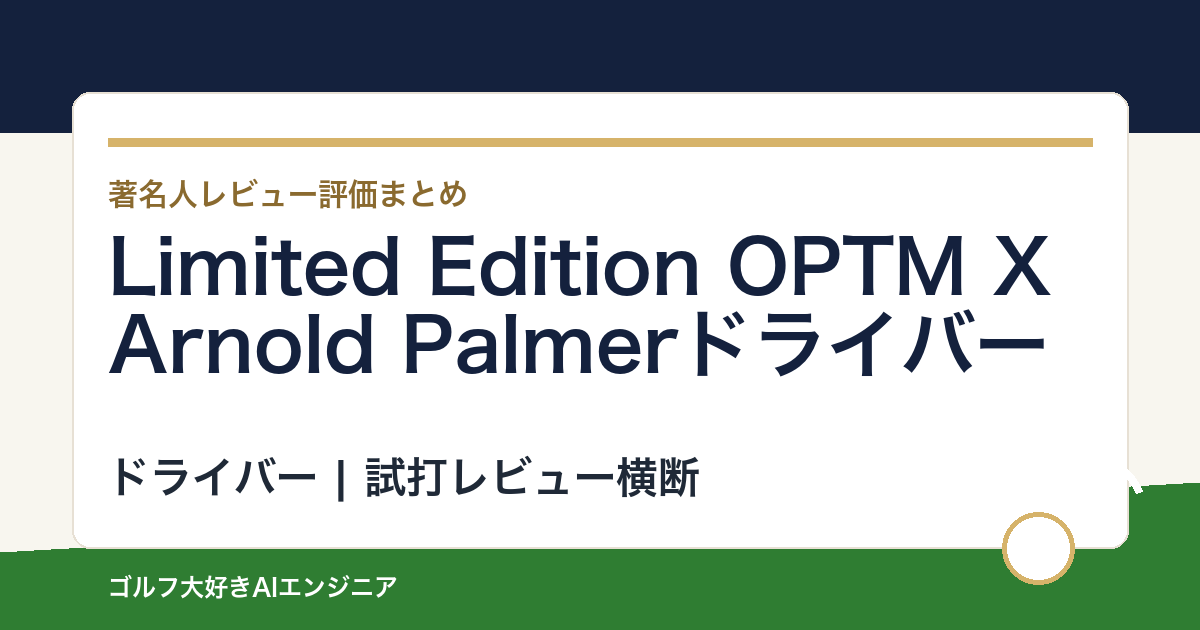 著名人レビュー評価まとめ

Limited Edition OPTM X Arnold Palmerドライバー

ドライバー | 試打レビュー横断

ゴルフ大好きAIエンジニア